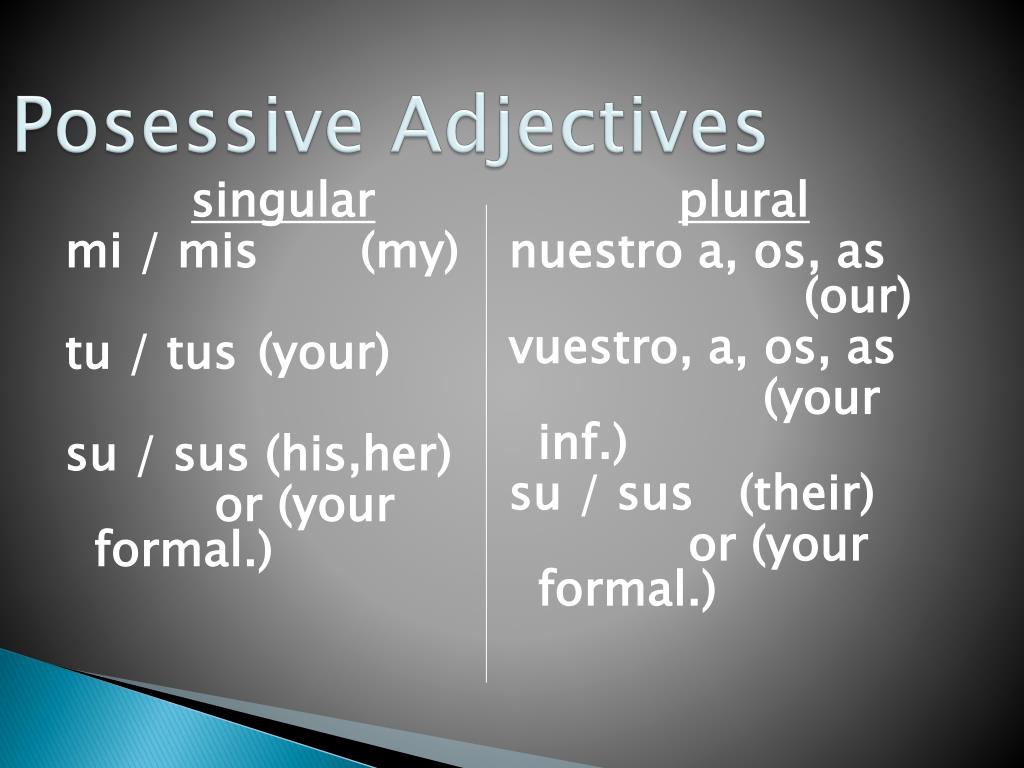 Posessive Adjectives

singular
mi / mis (my)

tu / tus (your)

su / sus (his,her) or (your formal.)

plural
nuestro a, os, as (our)
vuestro, a, os, as (your inf.)
su / sus (their) or (your formal.)